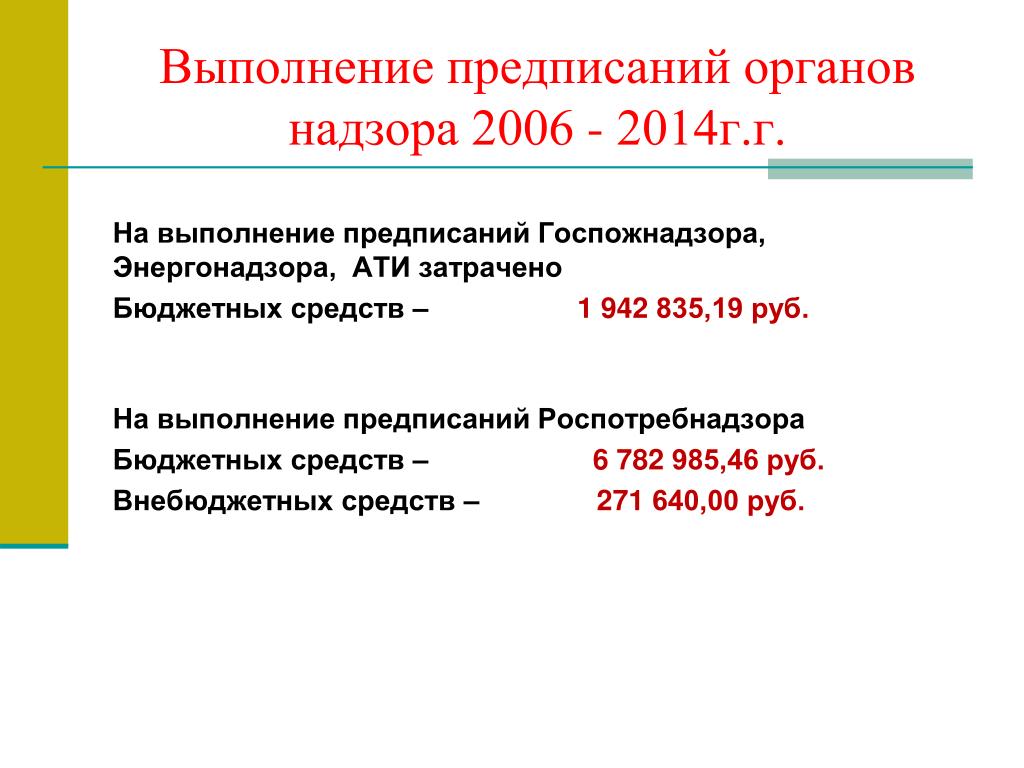 Выполнение предписаний органов надзора 2006 - 2014г.г.

На выполнение предписаний Госпожнадзора, Энергонадзора, АТИ затрачено

Бюджетных средств – 1 942 835,19 руб.

На выполнение предписаний Роспотребнадзора

Бюджетных средств – 6 782 985,46 руб.

Внебюджетных средств – 271 640,00 руб.